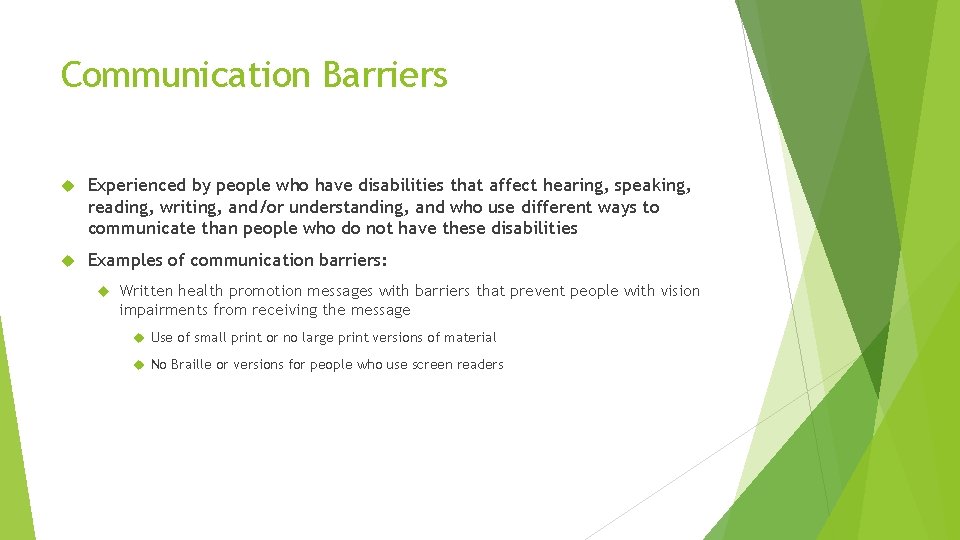 Communication Barriers

Experienced by people who have disabilities that affect hearing, speaking, reading, writing, and/or understanding, and who use different ways to communicate than people who do not have these disabilities

Examples of communication barriers:

Written health promotion messages with barriers that prevent people with vision impairments from receiving the message

Use of small print or no large print versions of material

No Braille or versions for people who use screen readers